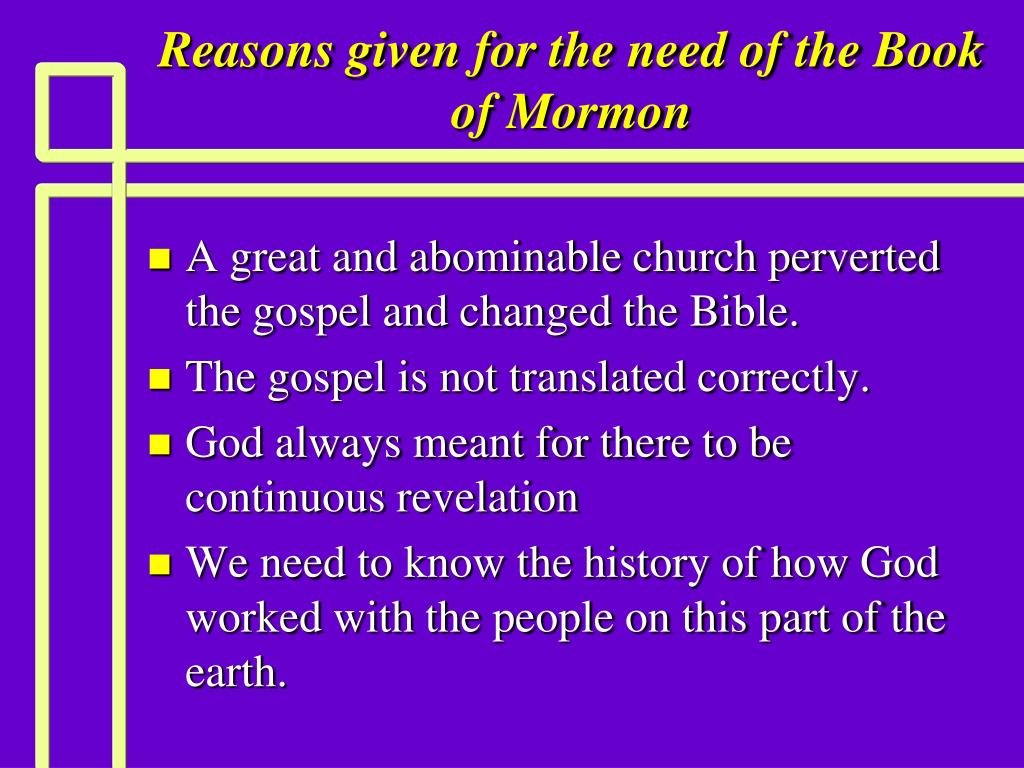 Reasons given for the need of the Book of Mormon

- A great and abominable church perverted the gospel and changed the Bible.
- The gospel is not translated correctly.
- God always meant for there to be continuous revelation
- We need to know the history of how God worked with the people on this part of the earth.